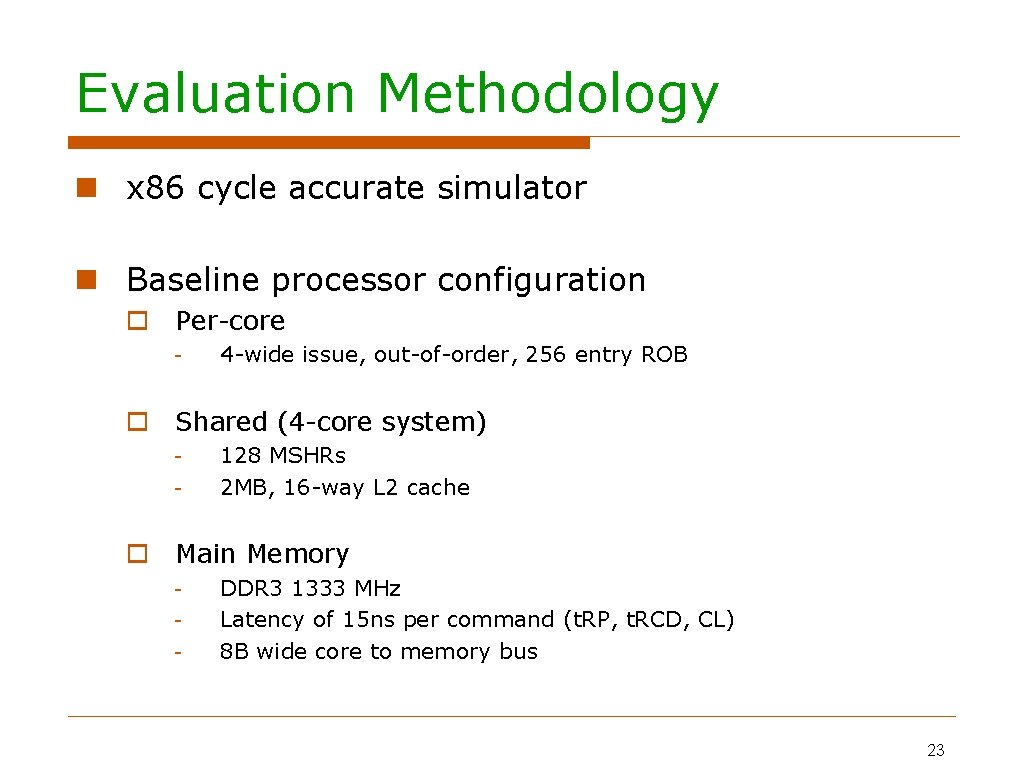 Evaluation Methodology

x86 cycle accurate simulator

Baseline processor configuration

Per-core

- 4-wide issue, out-of-order, 256 entry ROB

Shared (4-core system)

- 128 MSHRs
- 2MB, 16-way L2 cache

Main Memory

- DDR3 1333 MHz
- Latency of 15ns per command (t.RP, t.RCD, CL)
- 8B wide core to memory bus

23